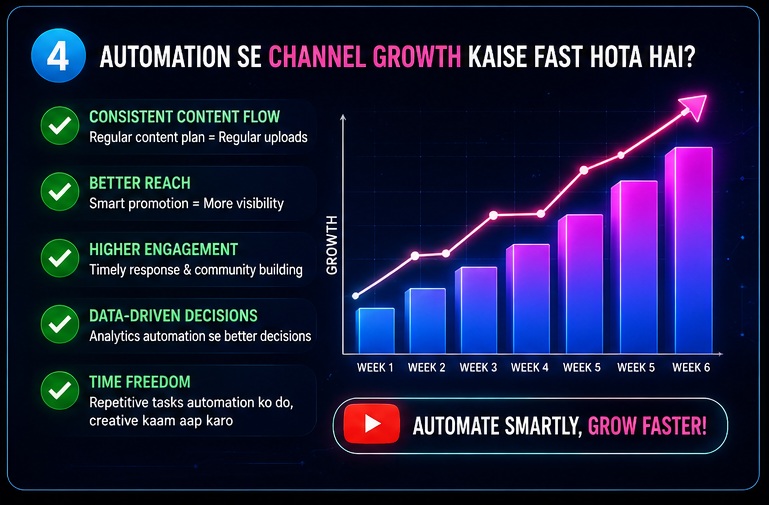 4 AUTOMATION SE CHANNEL GROWTH KAISE FAST HOTA HAI?

CONSISTENT CONTENT FLOW
Regular content plan = Regular uploads

BETTER REACH
Smart promotion = More visibility

HIGHER ENGAGEMENT
Timely response & community building

DATA-DRIVEN DECISIONS
Analytics automation se better decisions

TIME FREEDOM
Repetitive tasks automation ko do, creative kaam aap karo

GROWTH

WEEK 1 WEEK 2 WEEK 3 WEEK 4 WEEK 5 WEEK 5 WEEK 6

AUTOMATE SMARTLY, GROW FASTER!